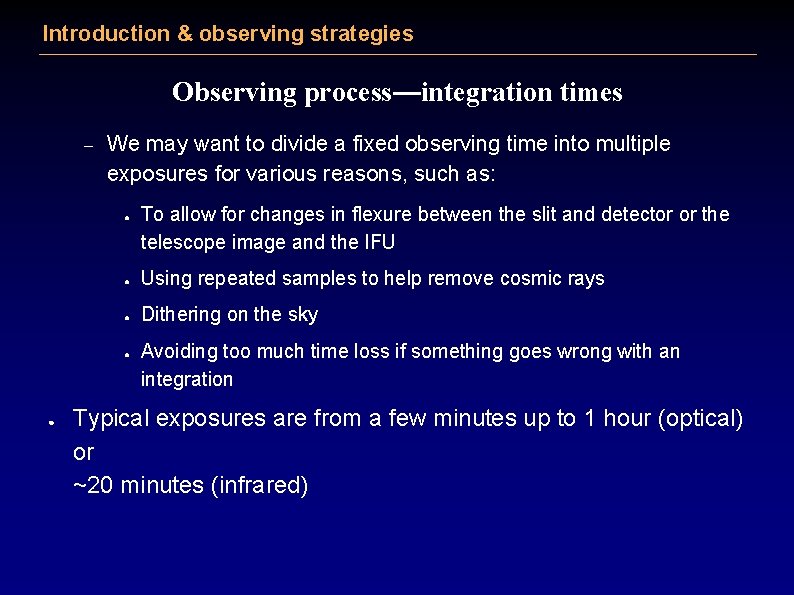 Introduction & observing strategies

Observing process—integration times

– We may want to divide a fixed observing time into multiple exposures for various reasons, such as:

• To allow for changes in flexure between the slit and detector or the telescope image and the IFU

• Using repeated samples to help remove cosmic rays

• Dithering on the sky

• Avoiding too much time loss if something goes wrong with an integration

• Typical exposures are from a few minutes up to 1 hour (optical) or
~20 minutes (infrared)